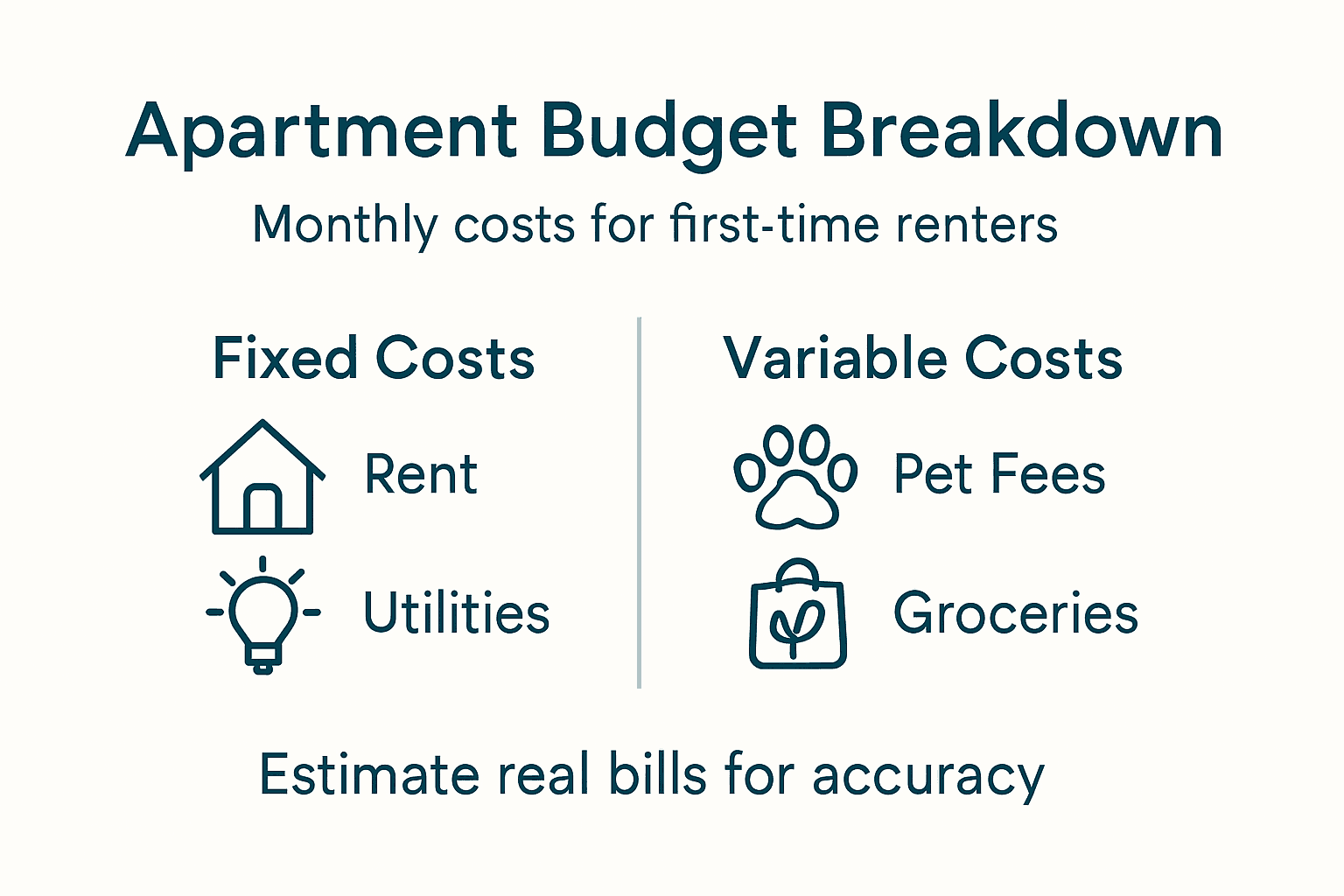 Apartment Budget Breakdown

Monthly costs for first-time renters

Fixed Costs

Rent

Utilities

Variable Costs

Pet Fees

Groceries

Estimate real bills for accuracy